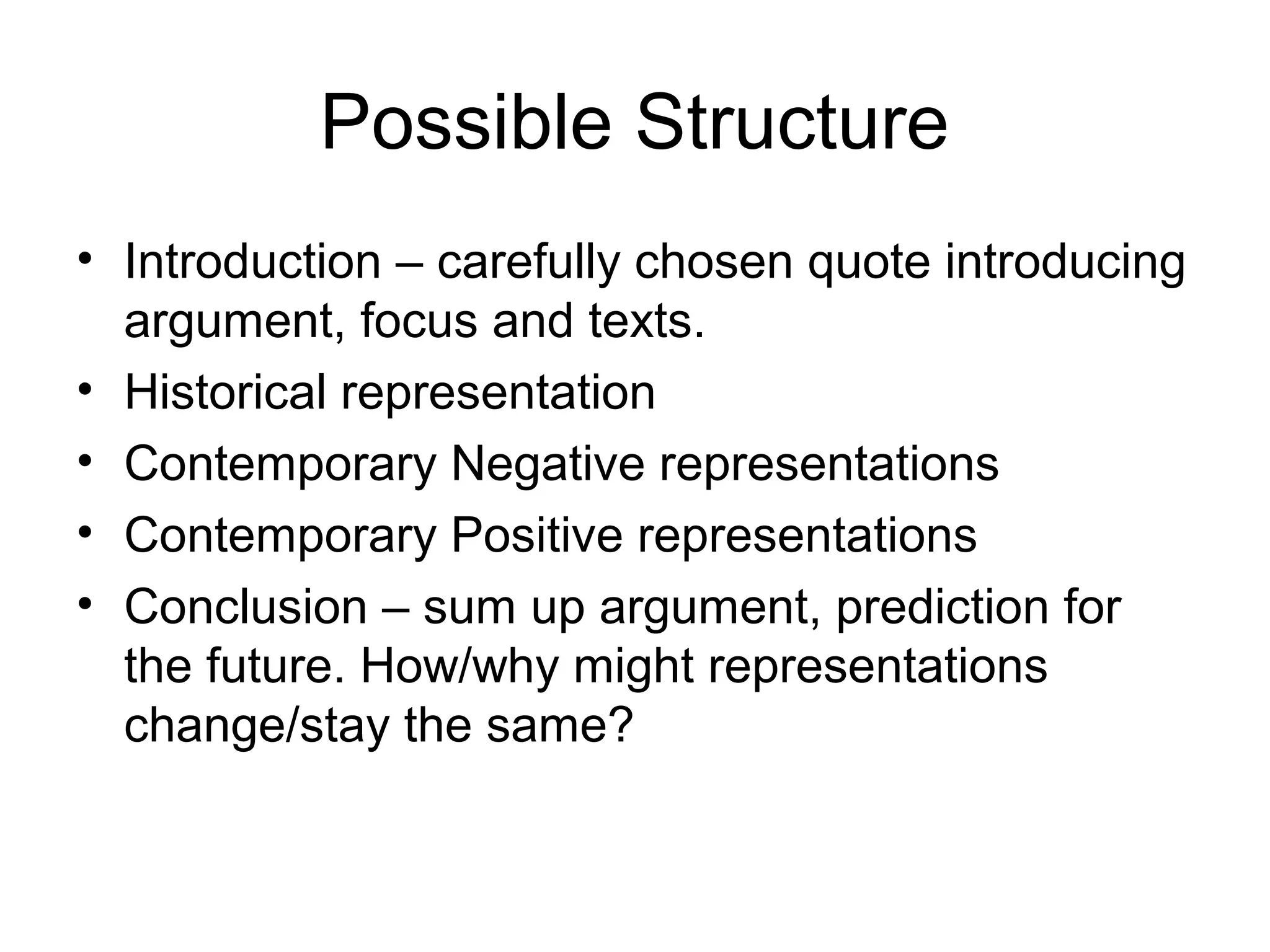 Possible Structure

• Introduction – carefully chosen quote introducing argument, focus and texts.
• Historical representation
• Contemporary Negative representations
• Contemporary Positive representations
• Conclusion – sum up argument, prediction for the future. How/why might representations change/stay the same?